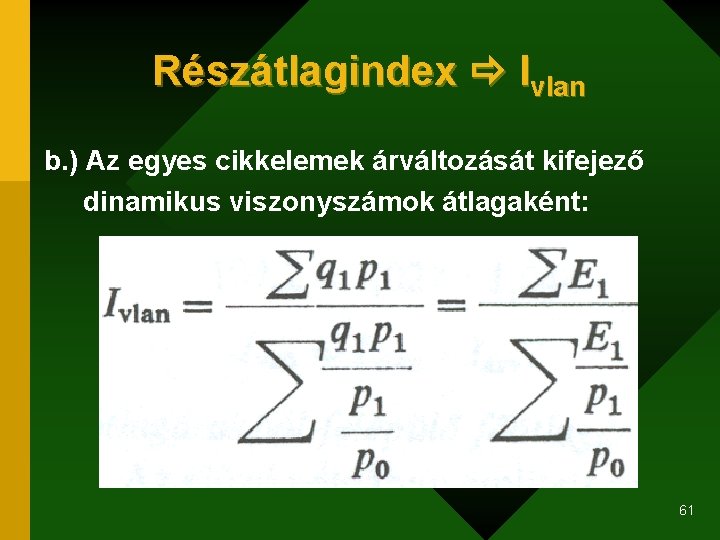 Részátlagindex ⇨ $I_{vlan}$

b.) Az egyes cikkelemek árváltozását kifejező dinamikus viszonyszámok átlagaként:

$I_{vlan} = \frac{\sum q_1 p_1}{\sum \frac{q_1 p_1}{\frac{p_1}{p_0}}} = \frac{\sum E_1}{\sum \frac{E_1}{\frac{p_1}{p_0}}}$

61